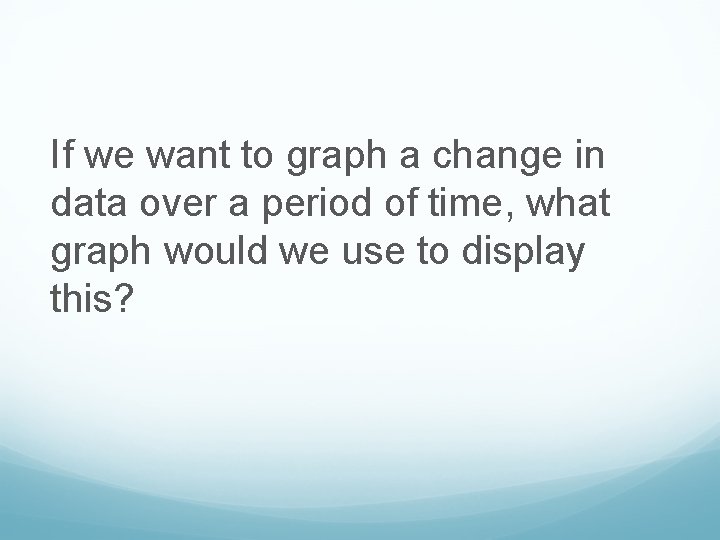 If we want to graph a change in data over a period of time, what graph would we use to display this?